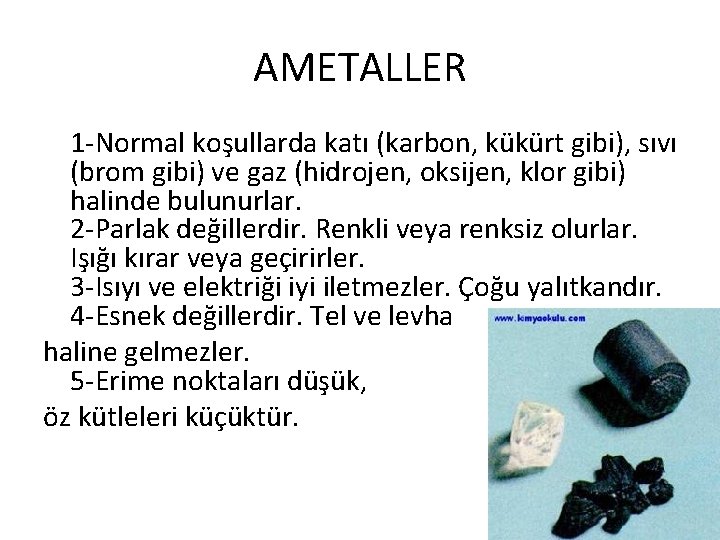 AMETALLER

1-Normal koşullarda katı (karbon, kükürt gibi), sıvı (brom gibi) ve gaz (hidrojen, oksijen, klor gibi) halinde bulunurlar.
2-Parlak değillerdir. Renkli veya renksiz olurlar. Işığı kırar veya geçirirler.
3-Isıyı ve elektriği iyi iletmezler. Çoğu yalıtkandır.
4-Esnek değillerdir. Tel ve levha haline gelmezler.
5-Erime noktaları düşük, öz kütleleri küçüktür.

www.kimyaokulu.com